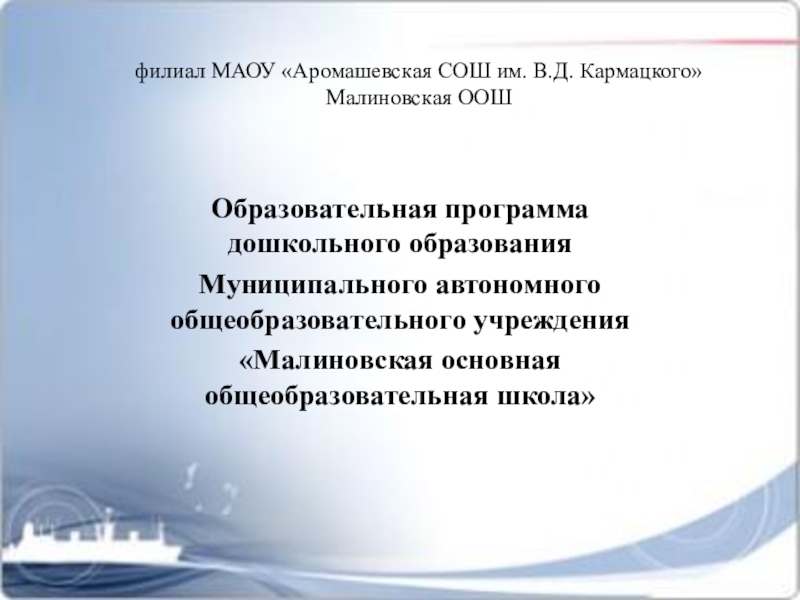 филиал МАОУ «Аромашевская СОШ им. В.Д. Кармацкого»
Малиновская ООШ

Образовательная программа дошкольного образования Муниципального автономного общеобразовательного учреждения «Малиновская основная общеобразовательная школа»